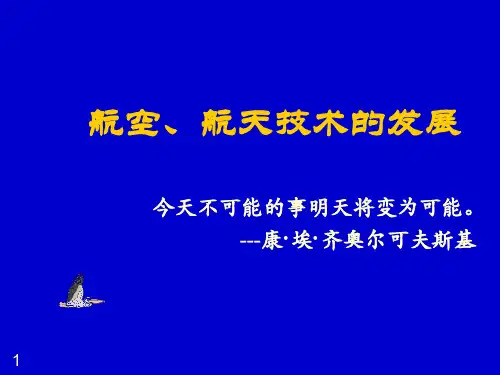 航空、航天技术的发展

今天不可能的事明天将变为可能。

---康·埃·齐奥尔可夫斯基

1